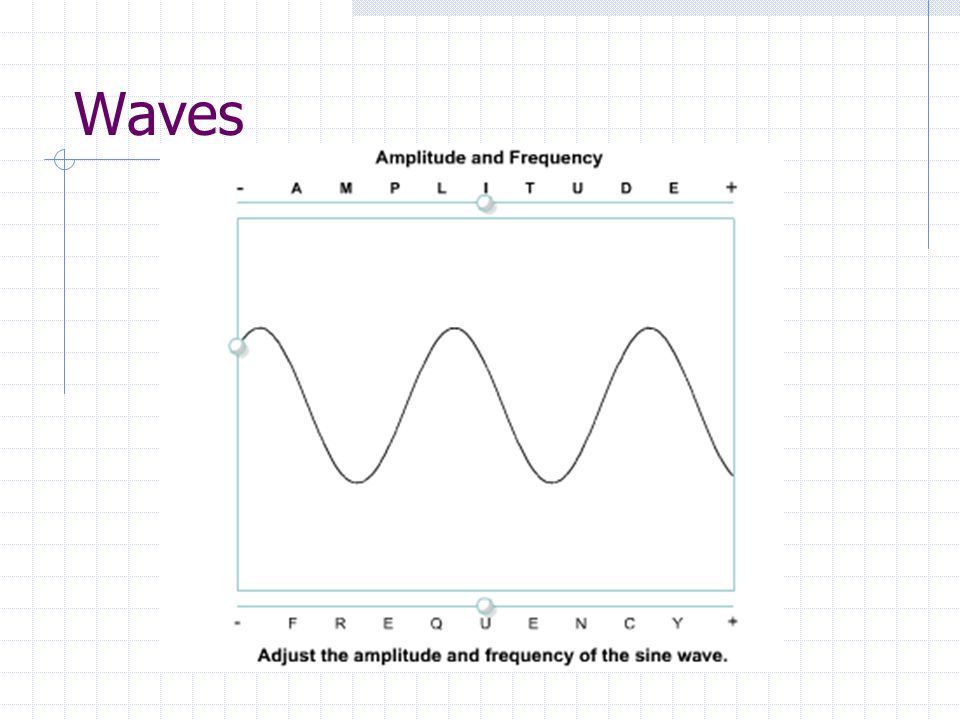 Waves

Amplitude and Frequency

- A M P L I T U D E +

- F R E Q U E N C Y +

Adjust the amplitude and frequency of the sine wave.